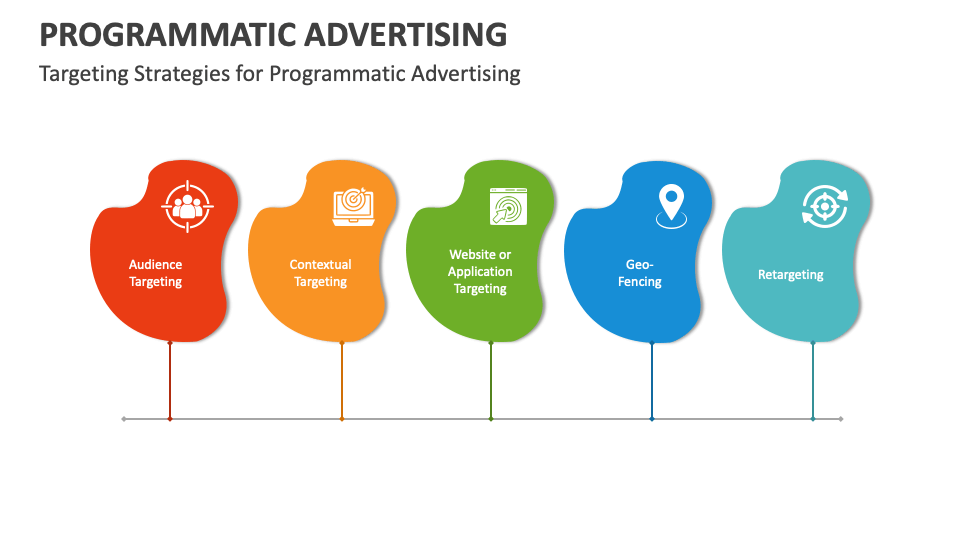 PROGRAMMATIC ADVERTISING

Targeting Strategies for Programmatic Advertising

Audience Targeting

Contextual Targeting

Website or Application Targeting

Geo-Fencing

Retargeting